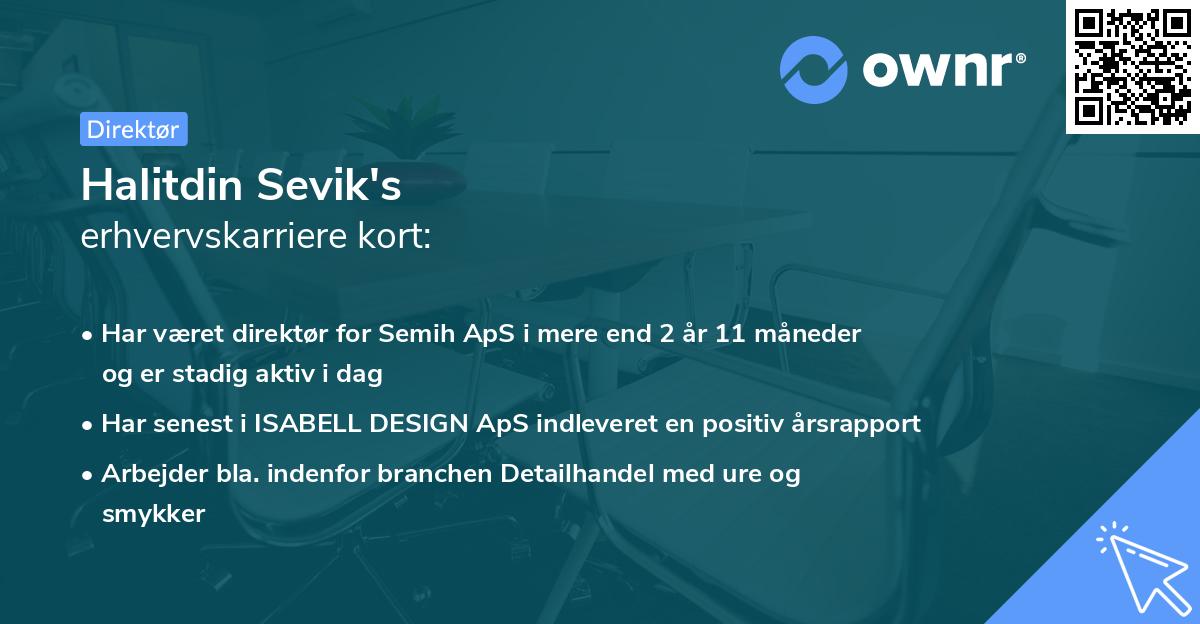 ownr®

Direktør

Halitdin Sevik's
erhvervskarriere kort:

• Har været direktør for Semih ApS i mere end 2 år 11 måneder og er stadig aktiv i dag

• Har senest i ISABELL DESIGN ApS indleveret en positiv årsrapport

• Arbejder bla. indenfor branchen Detailhandel med ure og smykker